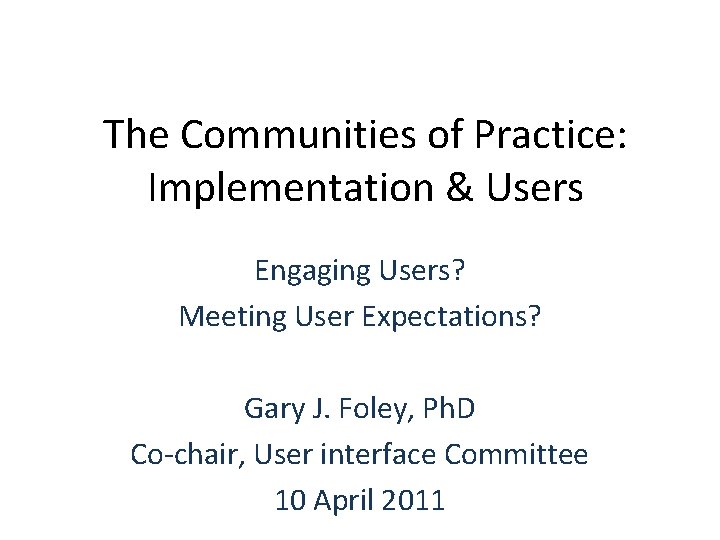 The Communities of Practice: Implementation & Users

Engaging Users?
Meeting User Expectations?

Gary J. Foley, PhD
Co-chair, User interface Committee
10 April 2011